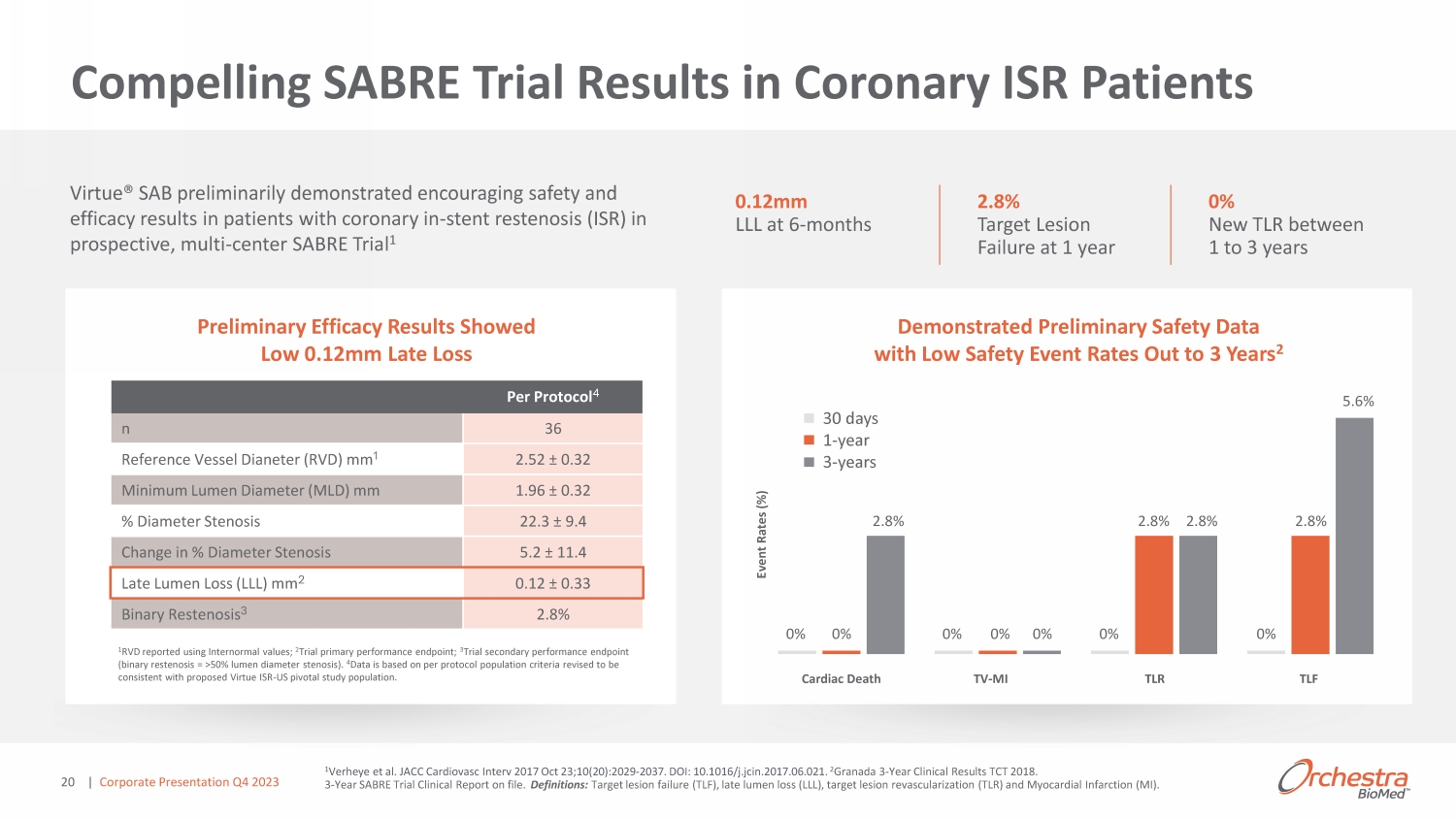 Compelling SABRE Trial Results in Coronary ISR Patients

Virtue® SAB preliminarily demonstrated encouraging safety and efficacy results in patients with coronary in-stent restenosis (ISR) in prospective, multi-center SABRE Trial$^1$

0.12mm
LLL at 6-months

2.8%
Target Lesion Failure at 1 year

0%
New TLR between 1 to 3 years

Preliminary Efficacy Results Showed Low 0.12mm Late Loss

| | Per Protocol$^4$ |
|---|---|
| n | 36 |
| Reference Vessel Dianeter (RVD) mm$^1$ | 2.52 ± 0.32 |
| Minimum Lumen Diameter (MLD) mm | 1.96 ± 0.32 |
| % Diameter Stenosis | 22.3 ± 9.4 |
| Change in % Diameter Stenosis | 5.2 ± 11.4 |
| Late Lumen Loss (LLL) mm$^2$ | 0.12 ± 0.33 |
| Binary Restenosis$^3$ | 2.8% |

$^1$RVD reported using Internormal values; $^2$Trial primary performance endpoint; $^3$Trial secondary performance endpoint (binary restenosis = >50% lumen diameter stenosis). $^4$Data is based on per protocol population criteria revised to be consistent with proposed Virtue ISR-US pivotal study population.

Demonstrated Preliminary Safety Data with Low Safety Event Rates Out to 3 Years$^2$

30 days
1-year
3-years

Event Rates (%)

0% 0% 2.8%
Cardiac Death
0% 0% 0%
TV-MI
0% 2.8% 2.8%
TLR
0% 2.8% 5.6%
TLF

20 | Corporate Presentation Q4 2023

$^1$Verheye et al. JACC Cardiovasc Interv 2017 Oct 23;10(20):2029-2037. DOI: 10.1016/j.jcin.2017.06.021. $^2$Granada 3-Year Clinical Results TCT 2018.
3-Year SABRE Trial Clinical Report on file. Definitions: Target lesion failure (TLF), late lumen loss (LLL), target lesion revascularization (TLR) and Myocardial Infarction (MI).

Orchestra BioMed™